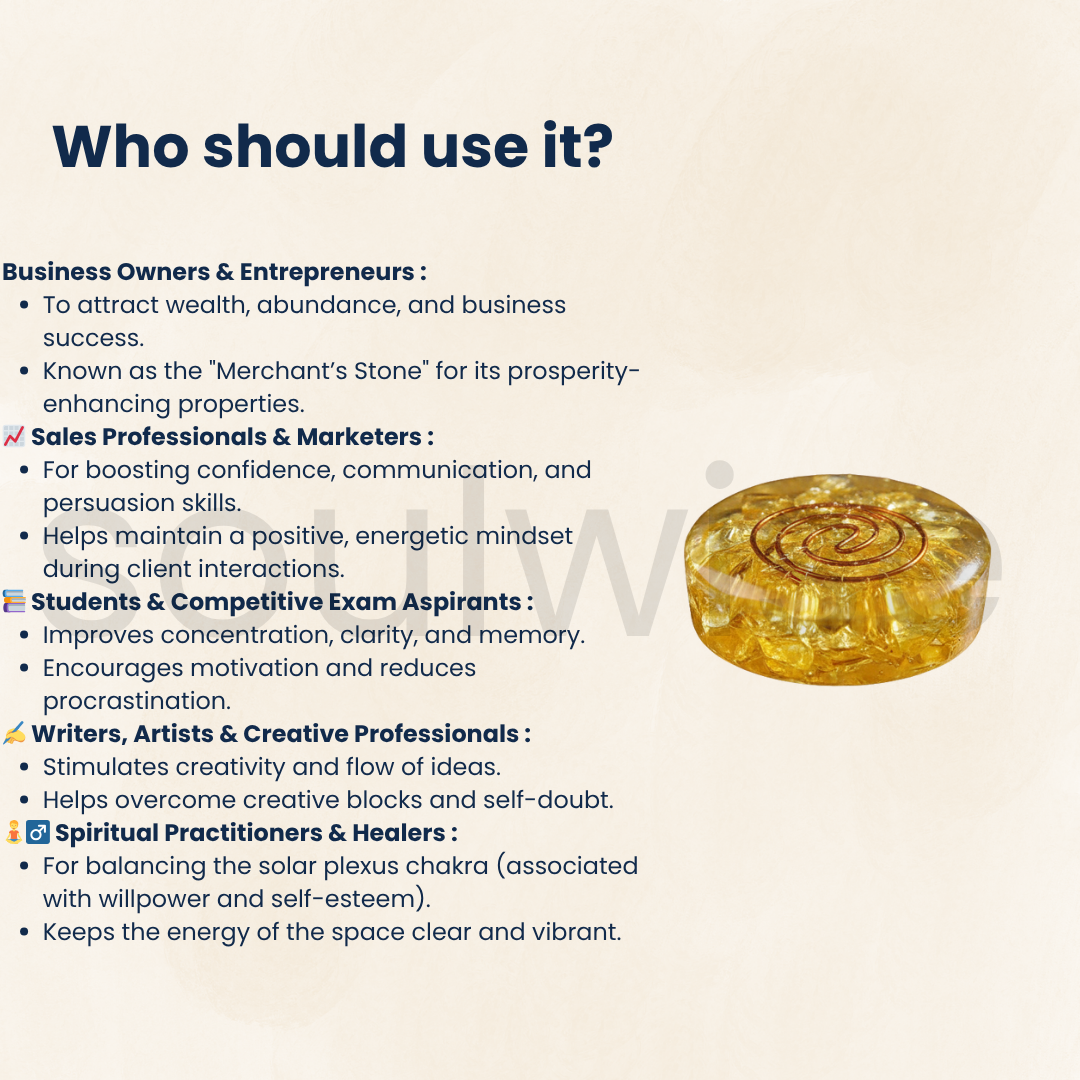 Who should use it?

Business Owners & Entrepreneurs :
- To attract wealth, abundance, and business success.
- Known as the "Merchant's Stone" for its prosperity-enhancing properties.

📈 Sales Professionals & Marketers :
- For boosting confidence, communication, and persuasion skills.
- Helps maintain a positive, energetic mindset during client interactions.

📚 Students & Competitive Exam Aspirants :
- Improves concentration, clarity, and memory.
- Encourages motivation and reduces procrastination.

✍ Writers, Artists & Creative Professionals :
- Stimulates creativity and flow of ideas.
- Helps overcome creative blocks and self-doubt.

🧘♂ Spiritual Practitioners & Healers :
- For balancing the solar plexus chakra (associated with willpower and self-esteem).
- Keeps the energy of the space clear and vibrant.

soulwise